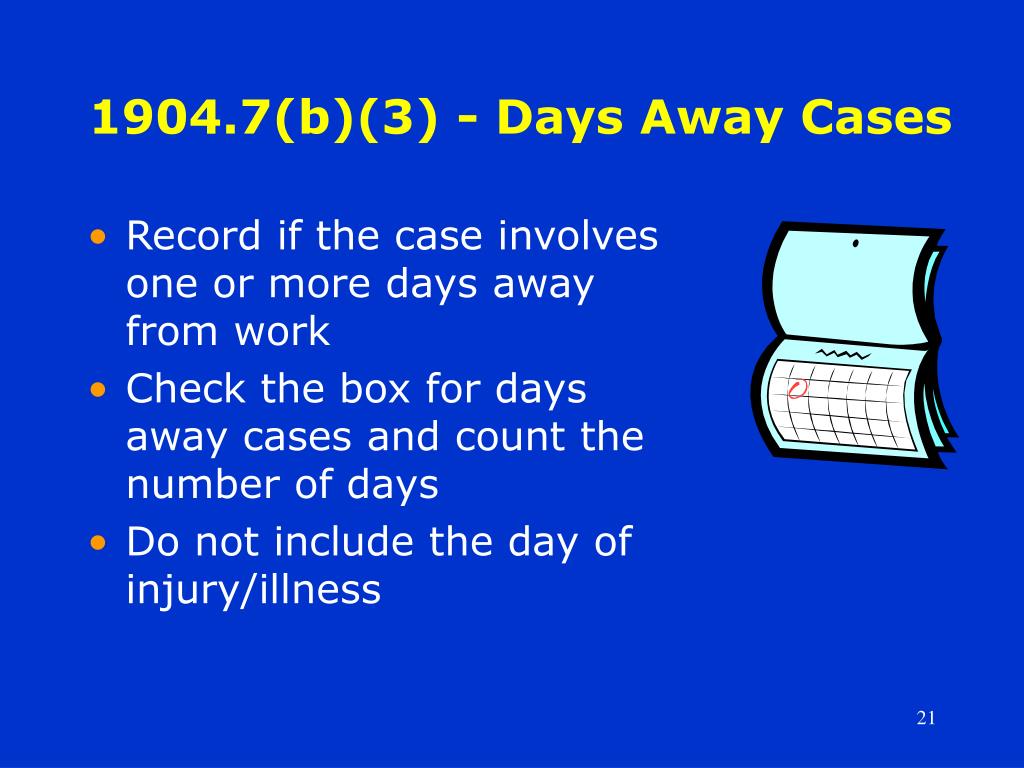 1904.7(b)(3) - Days Away Cases

• Record if the case involves one or more days away from work
• Check the box for days away cases and count the number of days
• Do not include the day of injury/illness

21